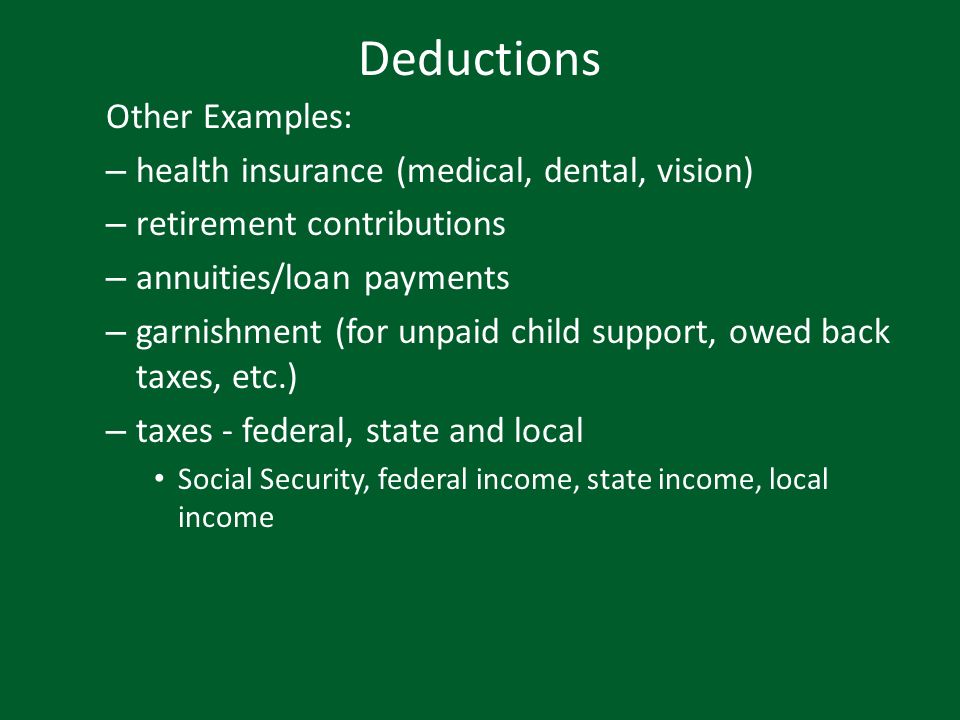 Deductions

Other Examples:

– health insurance (medical, dental, vision)

– retirement contributions

– annuities/loan payments

– garnishment (for unpaid child support, owed back taxes, etc.)

– taxes - federal, state and local

• Social Security, federal income, state income, local income